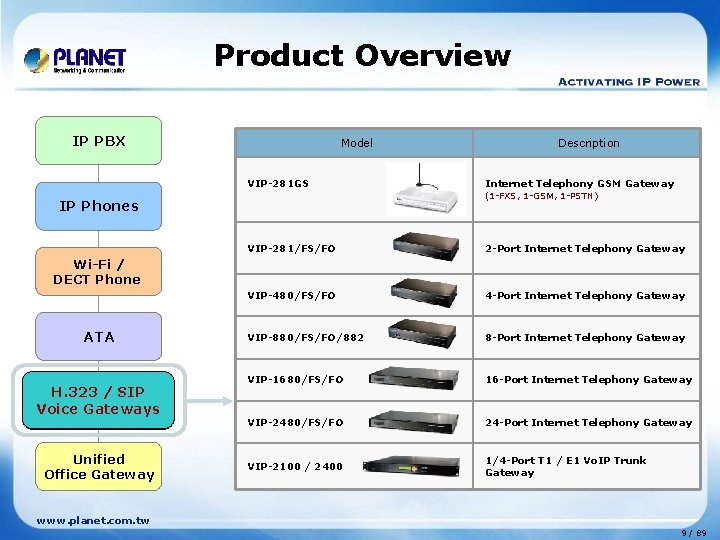 PLANET
Networking & Communication

Product Overview

ACTIVATING IP POWER

IP PBX

IP Phones

Wi-Fi / DECT Phone

ATA

H.323 / SIP Voice Gateways

Unified Office Gateway

| Model | Description |
|---|---|
| VIP-281GS | Internet Telephony GSM Gateway (1-FXS, 1-GSM, 1-PSTN) |
| VIP-281/FS/FO | 2-Port Internet Telephony Gateway |
| VIP-480/FS/FO | 4-Port Internet Telephony Gateway |
| VIP-880/FS/FO/882 | 8-Port Internet Telephony Gateway |
| VIP-1680/FS/FO | 16-Port Internet Telephony Gateway |
| VIP-2480/FS/FO | 24-Port Internet Telephony Gateway |
| VIP-2100 / 2400 | 1/4-Port T1 / E1 VoIP Trunk Gateway |

www.planet.com.tw

9 / 89